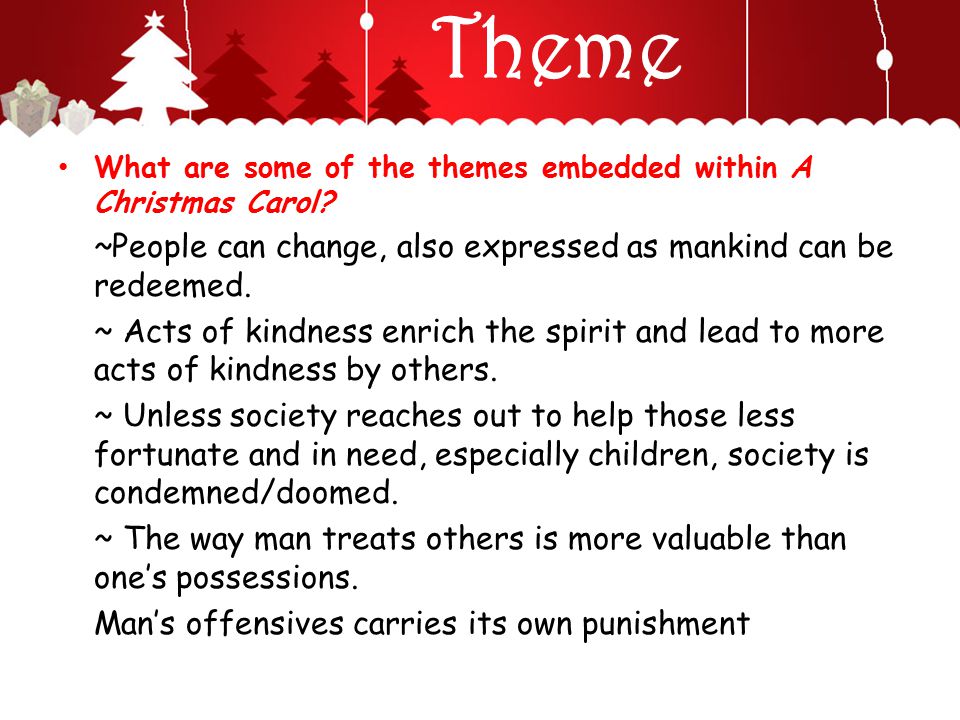 Theme

• What are some of the themes embedded within A Christmas Carol?

~People can change, also expressed as mankind can be redeemed.

~ Acts of kindness enrich the spirit and lead to more acts of kindness by others.

~ Unless society reaches out to help those less fortunate and in need, especially children, society is condemned/doomed.

~ The way man treats others is more valuable than one's possessions.

Man's offensives carries its own punishment